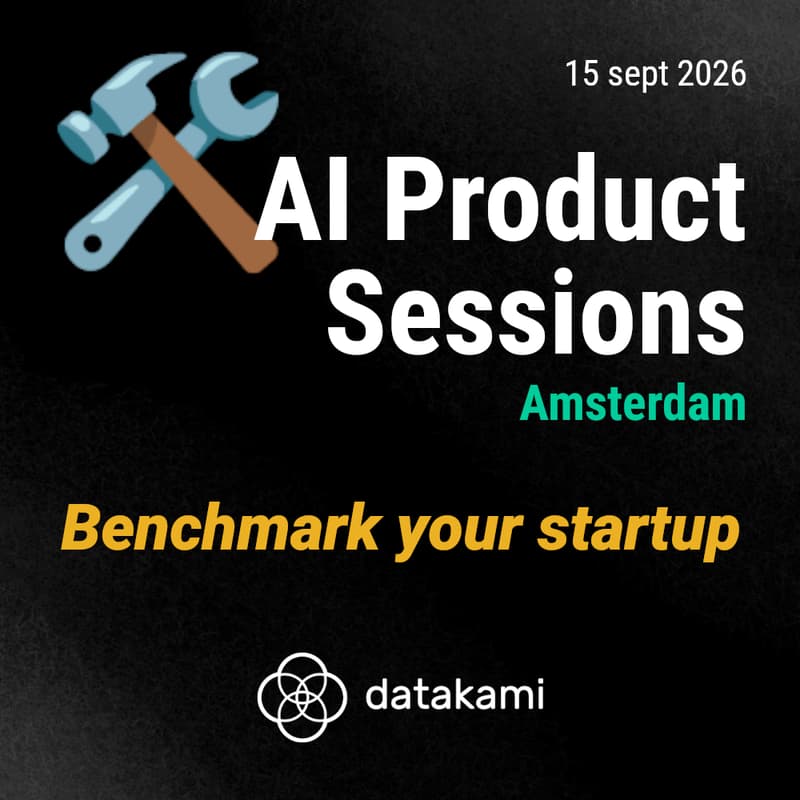 15 sept 2026

AI Product Sessions

Amsterdam

Benchmark your startup

datakami